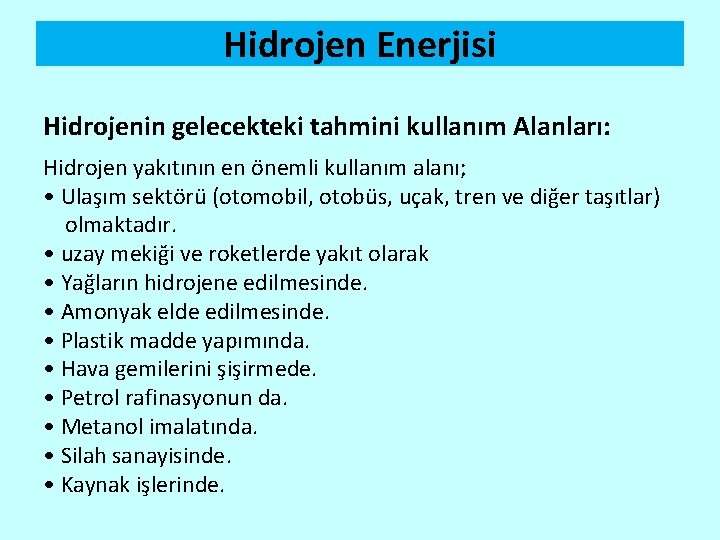 Hidrojen Enerjisi

Hidrojenin gelecekteki tahmini kullanım Alanları:

Hidrojen yakıtının en önemli kullanım alanı;
• Ulaşım sektörü (otomobil, otobüs, uçak, tren ve diğer taşıtlar) olmaktadır.
• uzay mekiği ve roketlerde yakıt olarak
• Yağların hidrojene edilmesinde.
• Amonyak elde edilmesinde.
• Plastik madde yapımında.
• Hava gemilerini şişirmede.
• Petrol rafinasyonun da.
• Metanol imalatında.
• Silah sanayisinde.
• Kaynak işlerinde.